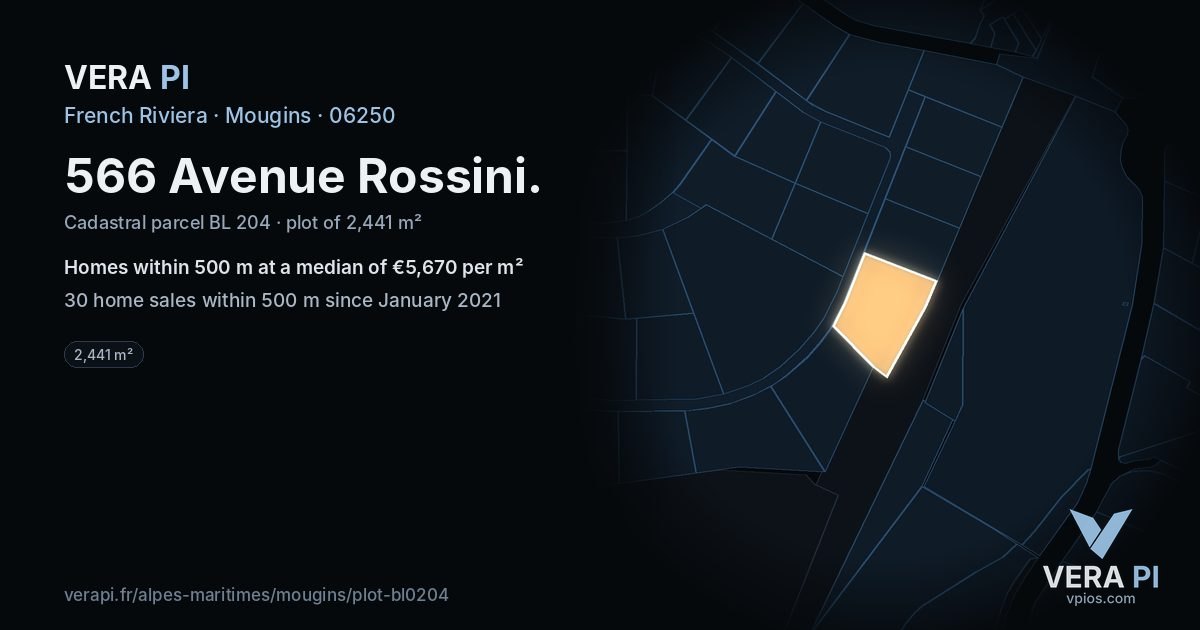 VERA PI

French Riviera · Mougins · 06250

566 Avenue Rossini.

Cadastral parcel BL 204 · plot of 2,441 m²

Homes within 500 m at a median of €5,670 per m²

30 home sales within 500 m since January 2021

2,441 m²

verapi.fr/alpes-maritimes/mougins/plot-bl0204

VERA PI
vpios.com